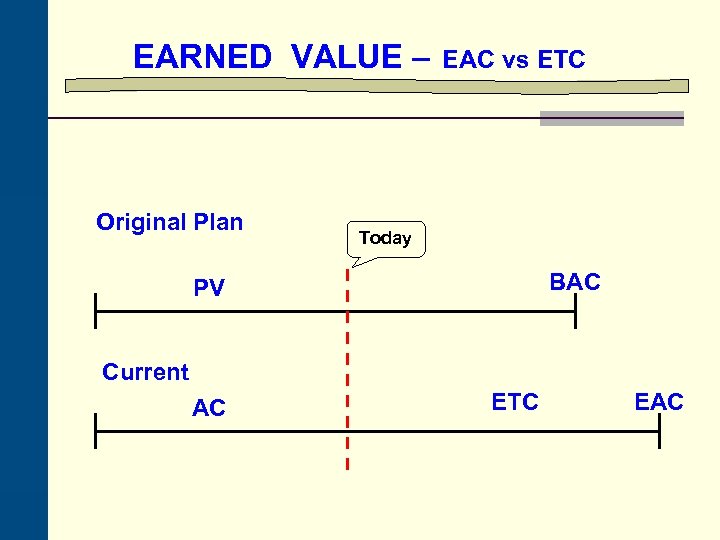 EARNED VALUE – EAC vs ETC

Original Plan

Today

PV

BAC

Current

AC

ETC

EAC